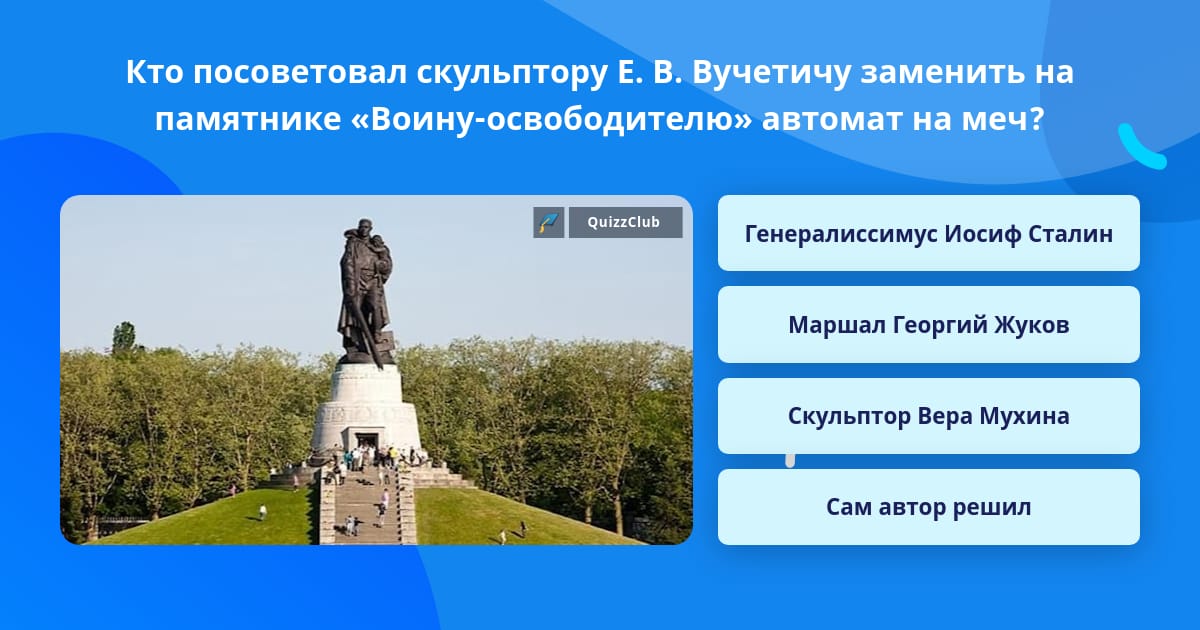 Кто посоветовал скульптору Е. В. Вучетичу заменить на памятнике «Воину-освободителю» автомат на меч?

QuizzClub

Генералиссимус Иосиф Сталин

Маршал Георгий Жуков

Скульптор Вера Мухина

Сам автор решил